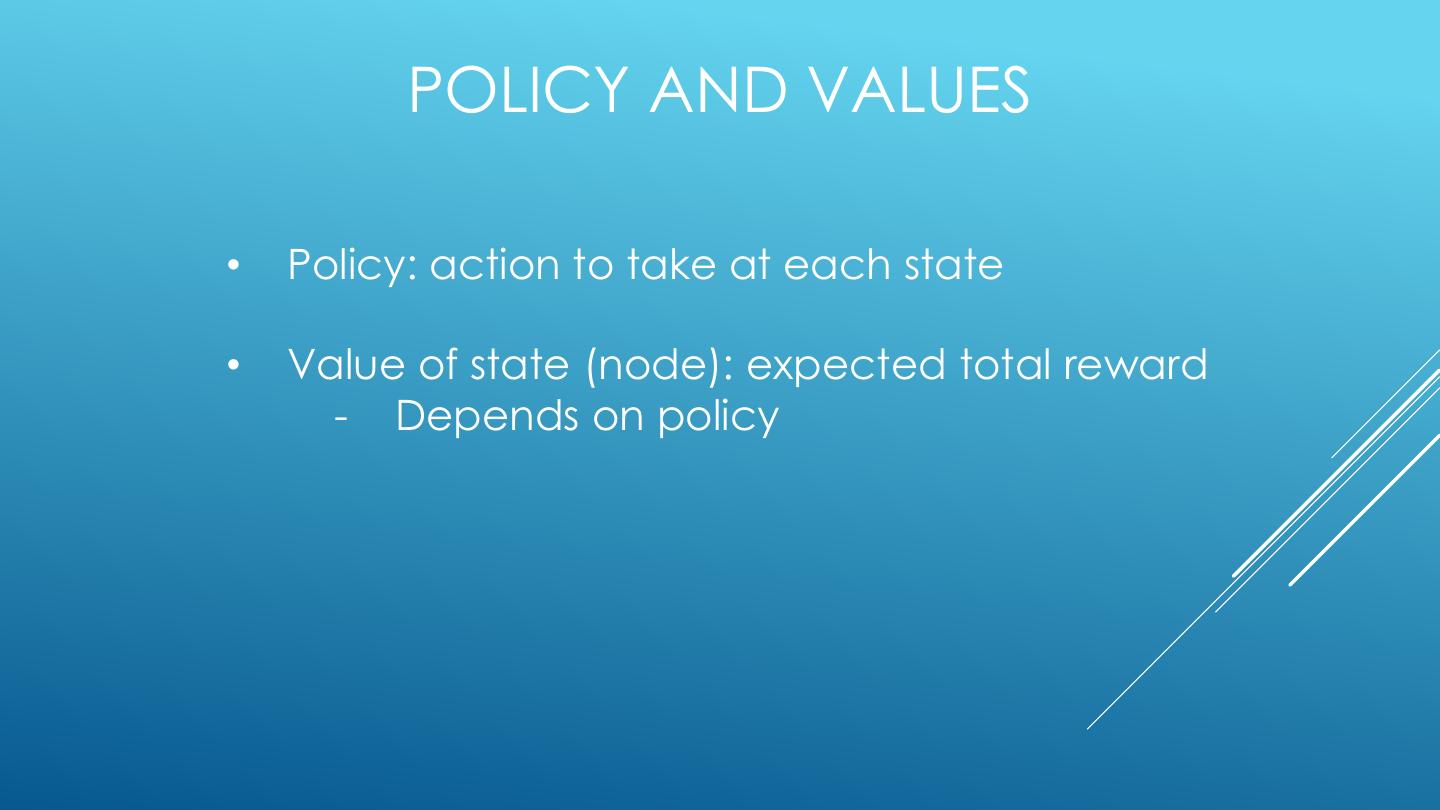 POLICY AND VALUES

• Policy: action to take at each state

• Value of state (node): expected total reward
  - Depends on policy